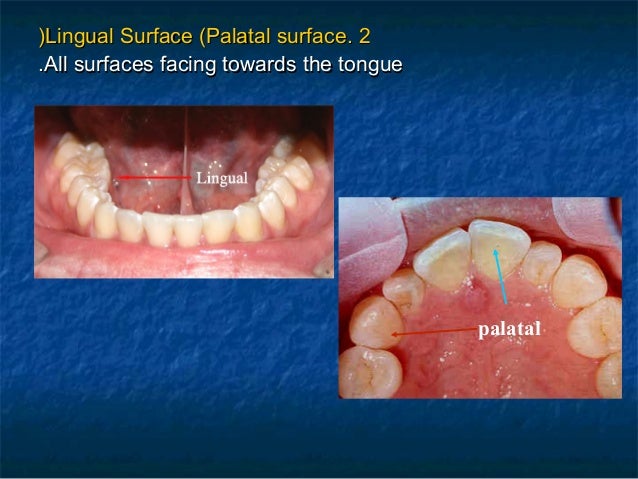 )Lingual Surface (Palatal surface. 2
.All surfaces facing towards the tongue

Lingual

palatal